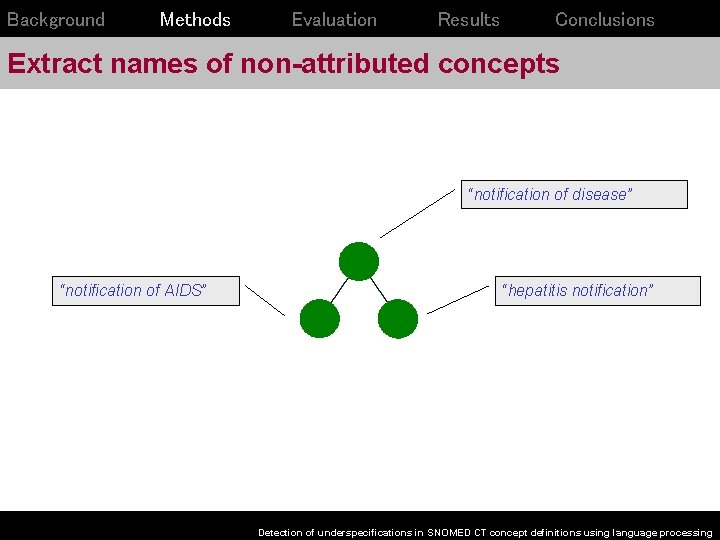 Background Methods Evaluation Results Conclusions

Extract names of non-attributed concepts

"notification of disease"

"notification of AIDS"

"hepatitis notification"

Detection of underspecifications in SNOMED CT concept definitions using language processing